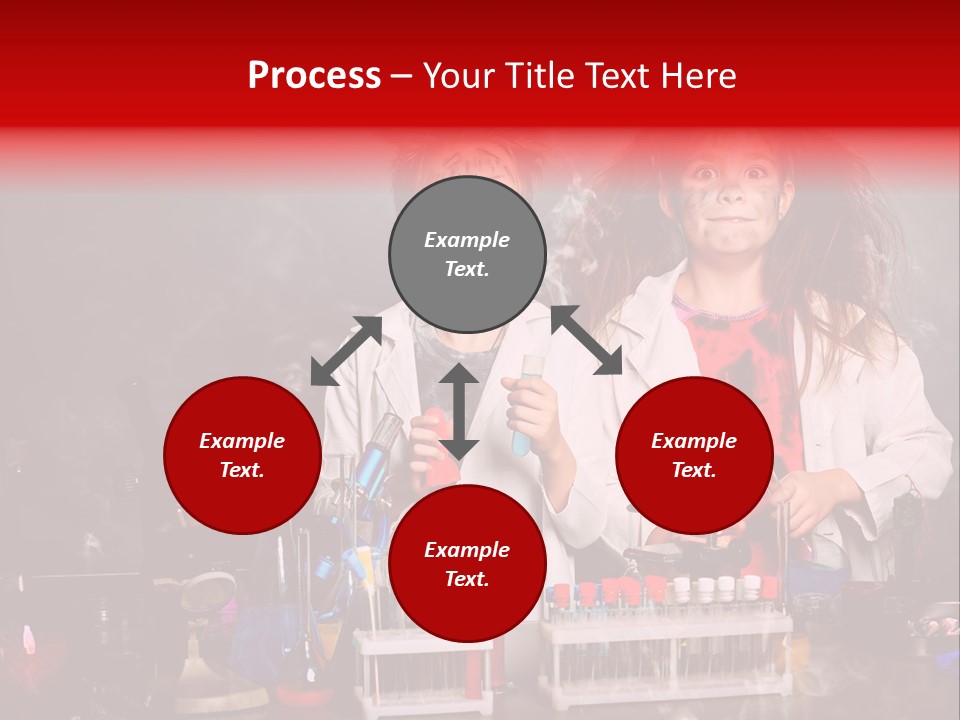 Process – Your Title Text Here

Example Text.

Example Text.

Example Text.

Example Text.